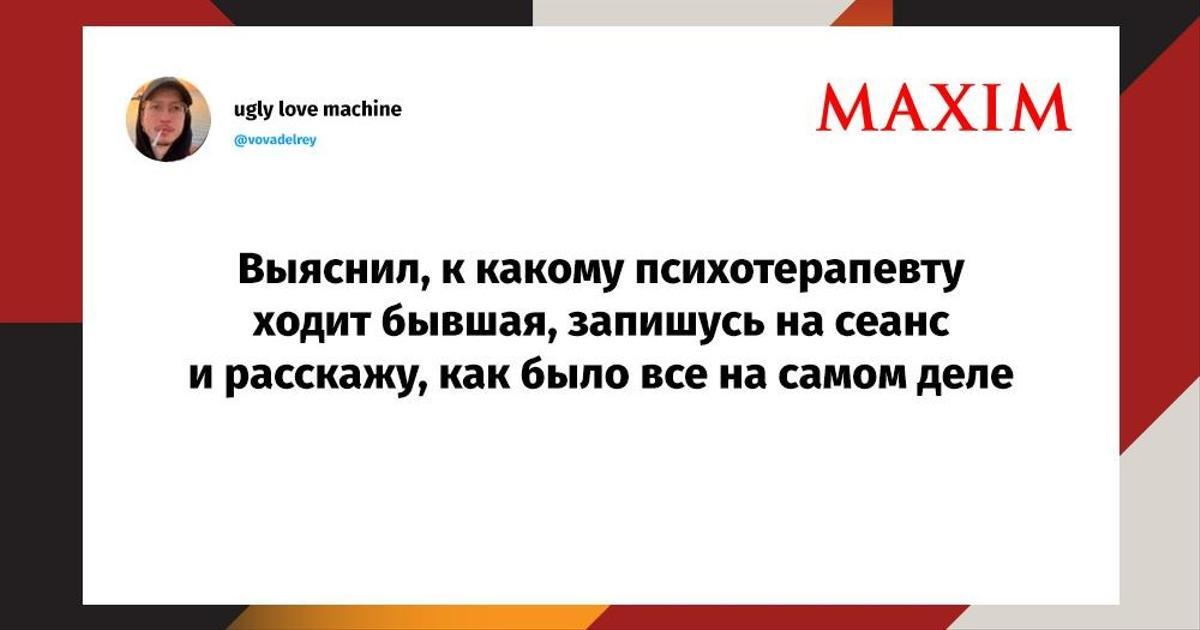 ugly love machine
@vovadelrey

MAXIM

Выяснил, к какому психотерапевту ходит бывшая, запишусь на сеанс и расскажу, как было все на самом деле